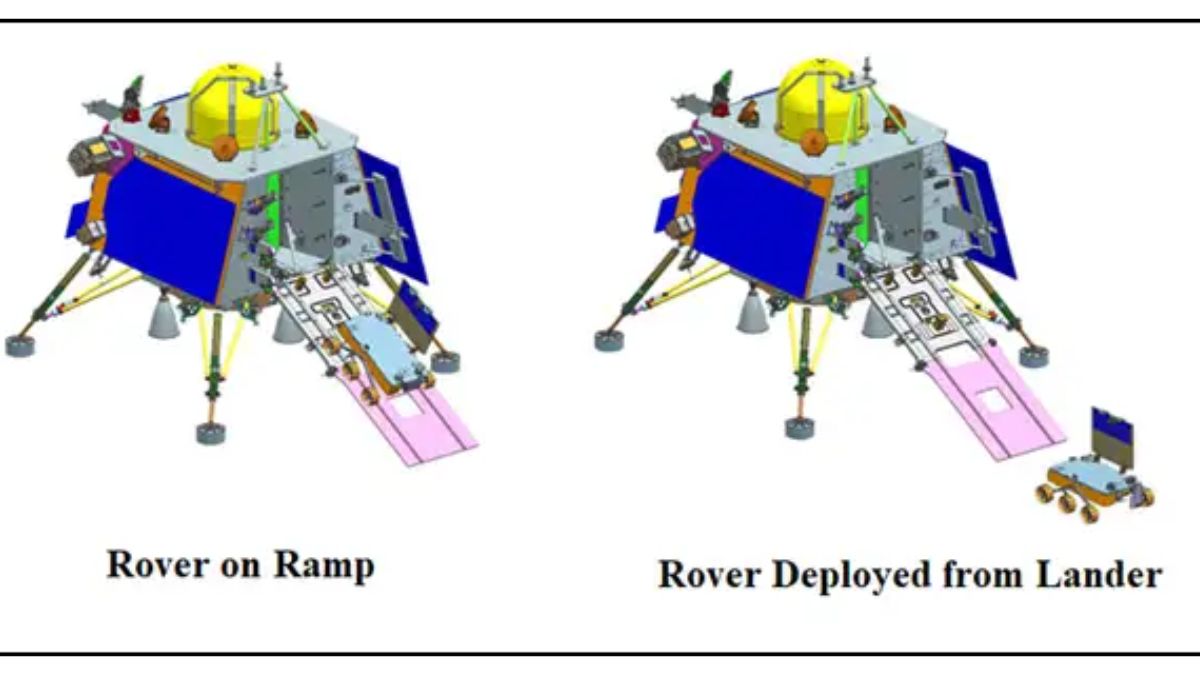 Rover on Ramp

Rover Deployed from Lander